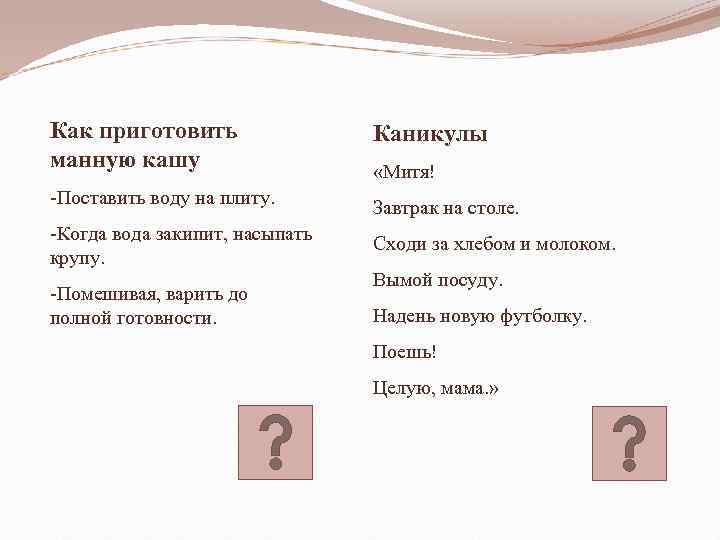 Как приготовить манную кашу

-Поставить воду на плиту.

-Когда вода закипит, насыпать крупу.

-Помешивая, варить до полной готовности.

?

Каникулы

«Митя!

Завтрак на столе.

Сходи за хлебом и молоком.

Вымой посуду.

Надень новую футболку.

Поешь!

Целую, мама.»

?